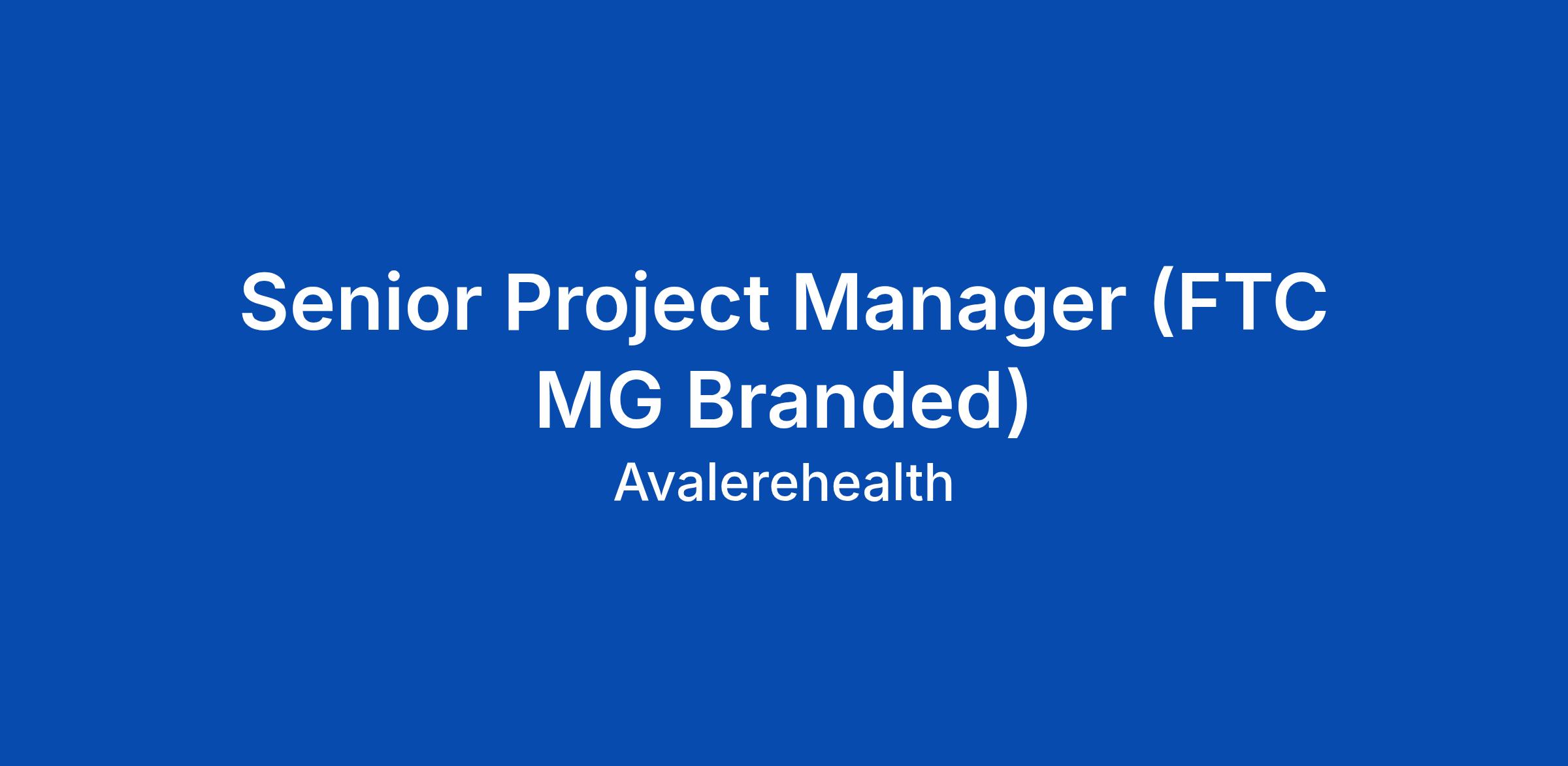 Senior Project Manager (FTC MG Branded)

Avalerehealth